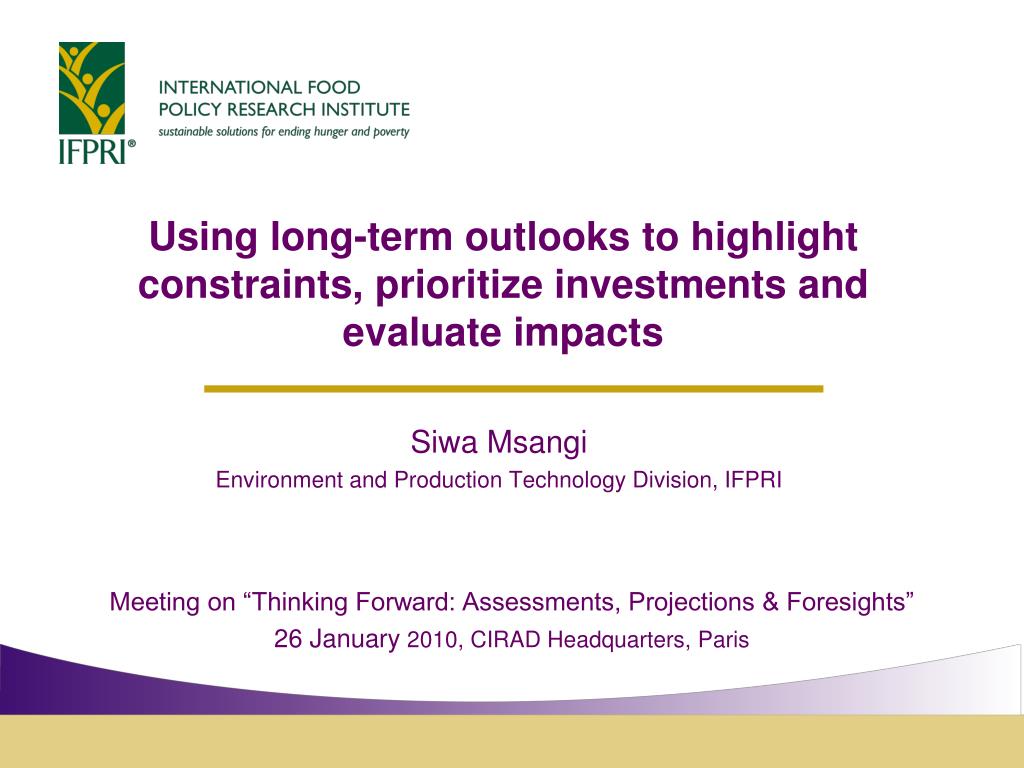 IFPRI®

INTERNATIONAL FOOD POLICY RESEARCH INSTITUTE
sustainable solutions for ending hunger and poverty

Using long-term outlooks to highlight constraints, prioritize investments and evaluate impacts

Siwa Msangi
Environment and Production Technology Division, IFPRI

Meeting on “Thinking Forward: Assessments, Projections & Foresights”
26 January 2010, CIRAD Headquarters, Paris